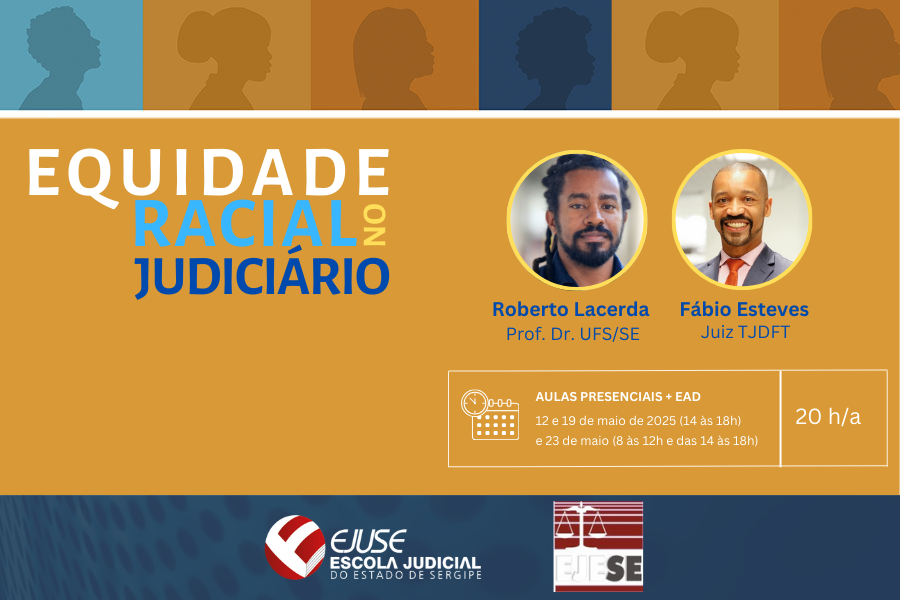 EQUIDADE RACIAL NO JUDICIÁRIO

Roberto Lacerda
Prof. Dr. UFS/SE

Fábio Esteves
Juiz TJDFT

AULAS PRESENCIAIS + EAD
12 e 19 de maio de 2025 (14 às 18h)
e 23 de maio (8 às 12h e das 14 às 18h)

20 h/a

EJUSE
ESCOLA JUDICIAL
DO ESTADO DE SERGIPE

EJESE